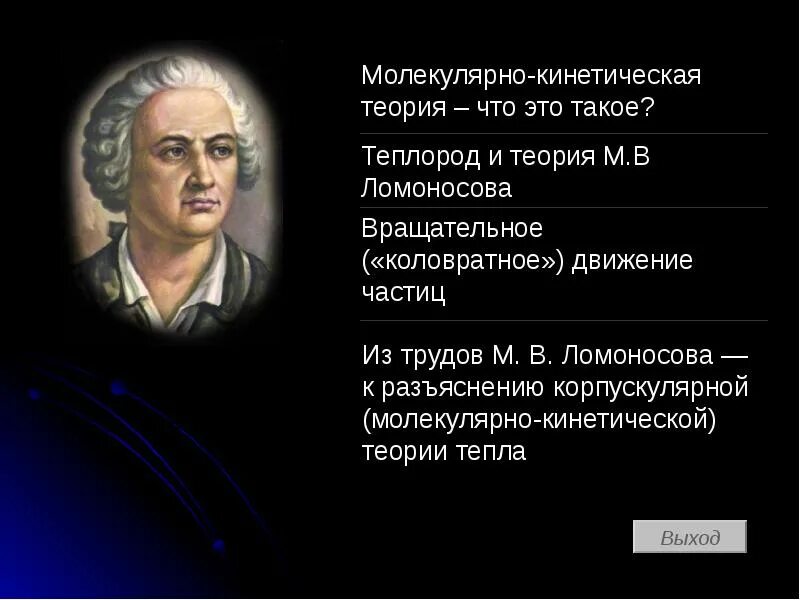 Молекулярно-кинетическая теория – что это такое?

Теплород и теория М.В Ломоносова

Вращательное («коловратное») движение частиц

Из трудов М. В. Ломоносова — к разъяснению корпускулярной (молекулярно-кинетической) теории тепла

Выход